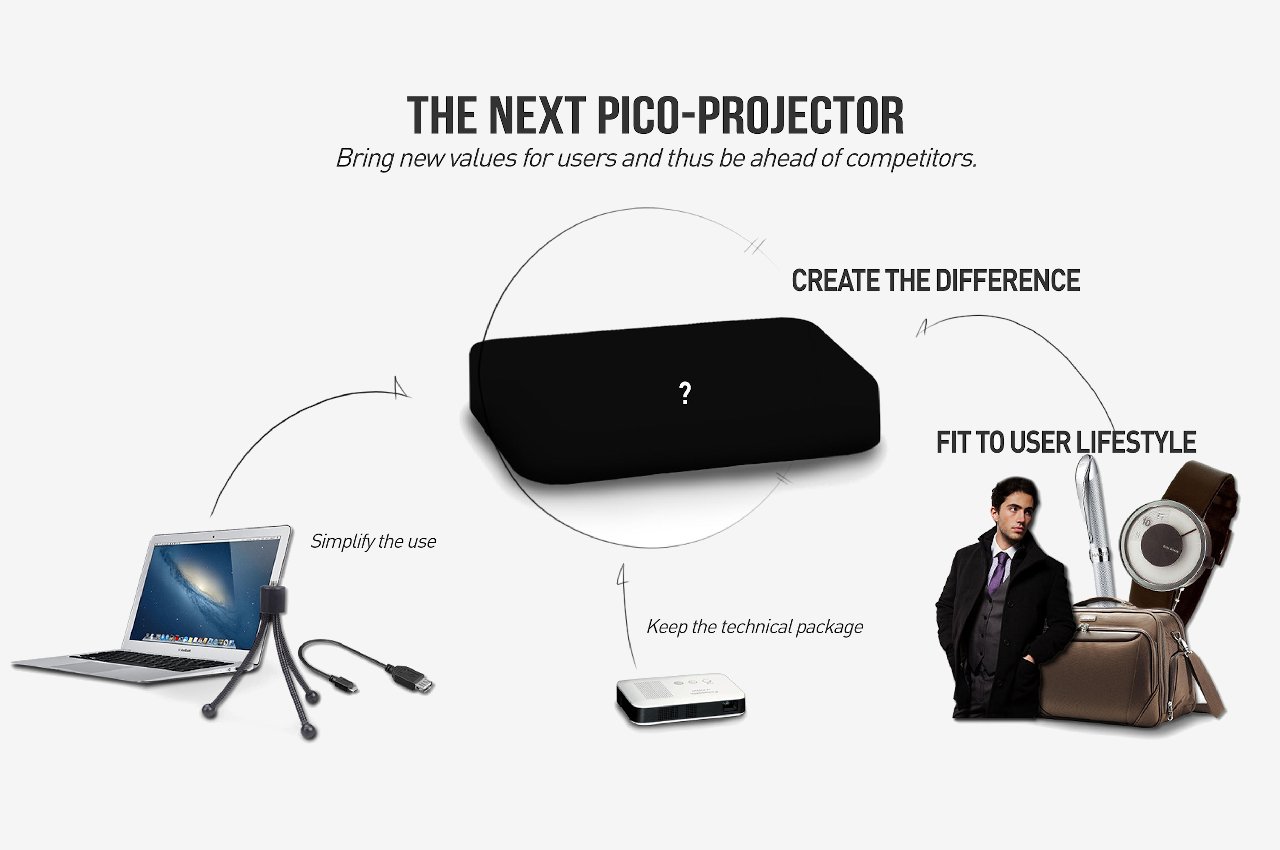 THE NEXT PICO-PROJECTOR
Bring new values for users and thus be ahead of competitors.

CREATE THE DIFFERENCE

?

FIT TO USER LIFESTYLE

Simplify the use

Keep the technical package